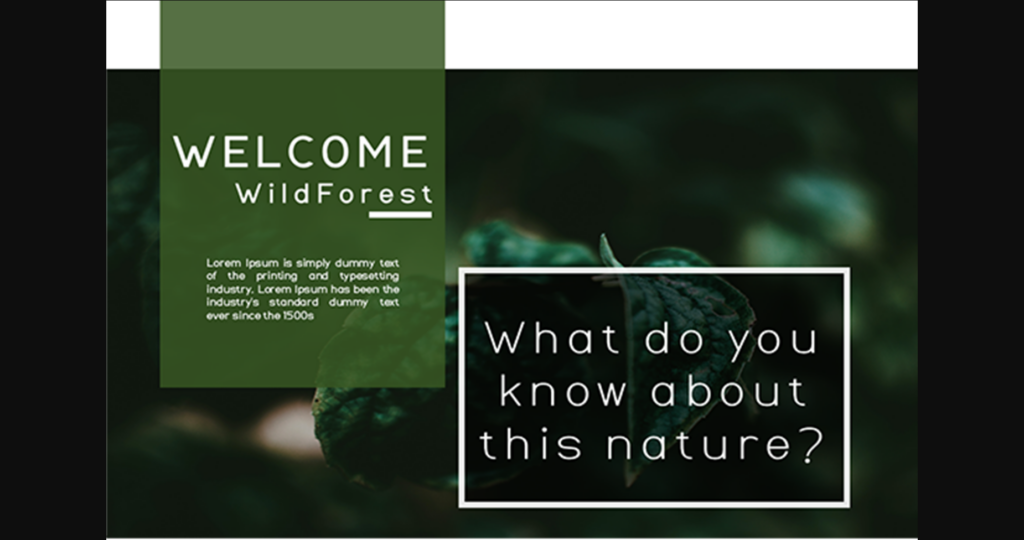 WELCOME
WildForest

Lorem Ipsum is simply dummy text of the printing and typesetting industry. Lorem Ipsum has been the industry's standard dummy text ever since the 1500s

What do you know about this nature?